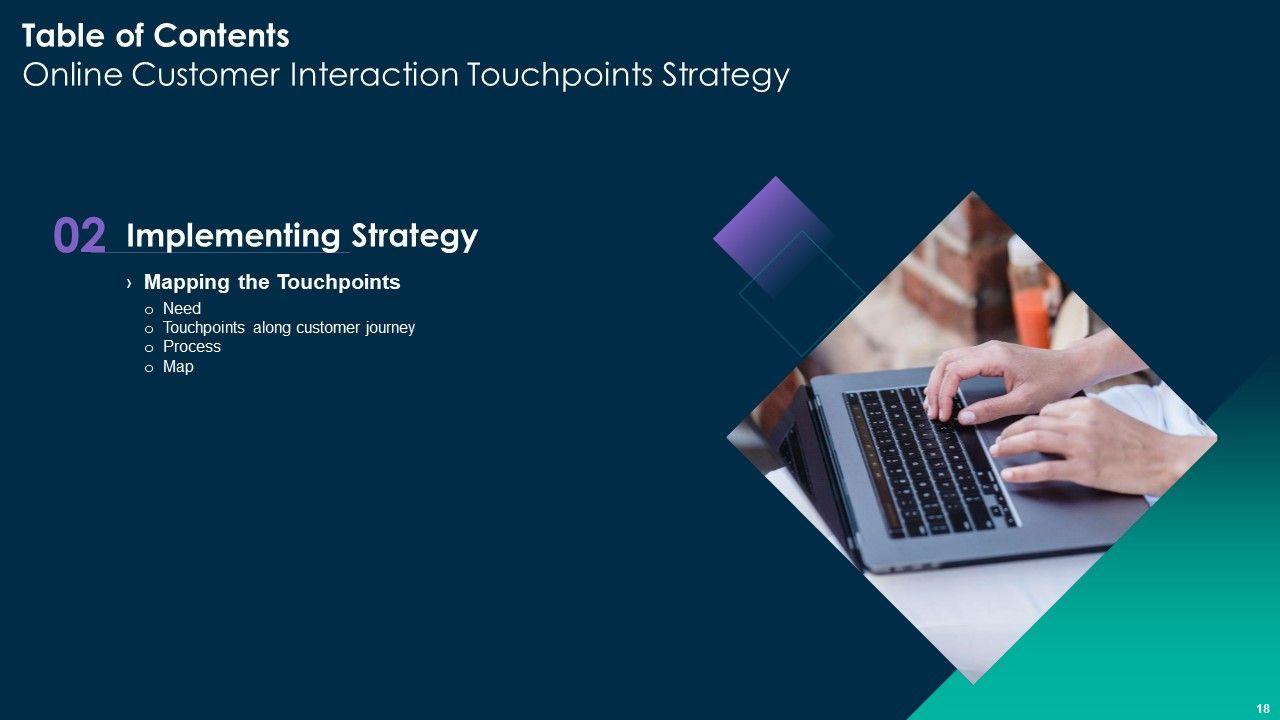 Table of Contents
Online Customer Interaction Touchpoints Strategy

02 Implementing Strategy

› Mapping the Touchpoints
o Need
o Touchpoints along customer journey
o Process
o Map

18